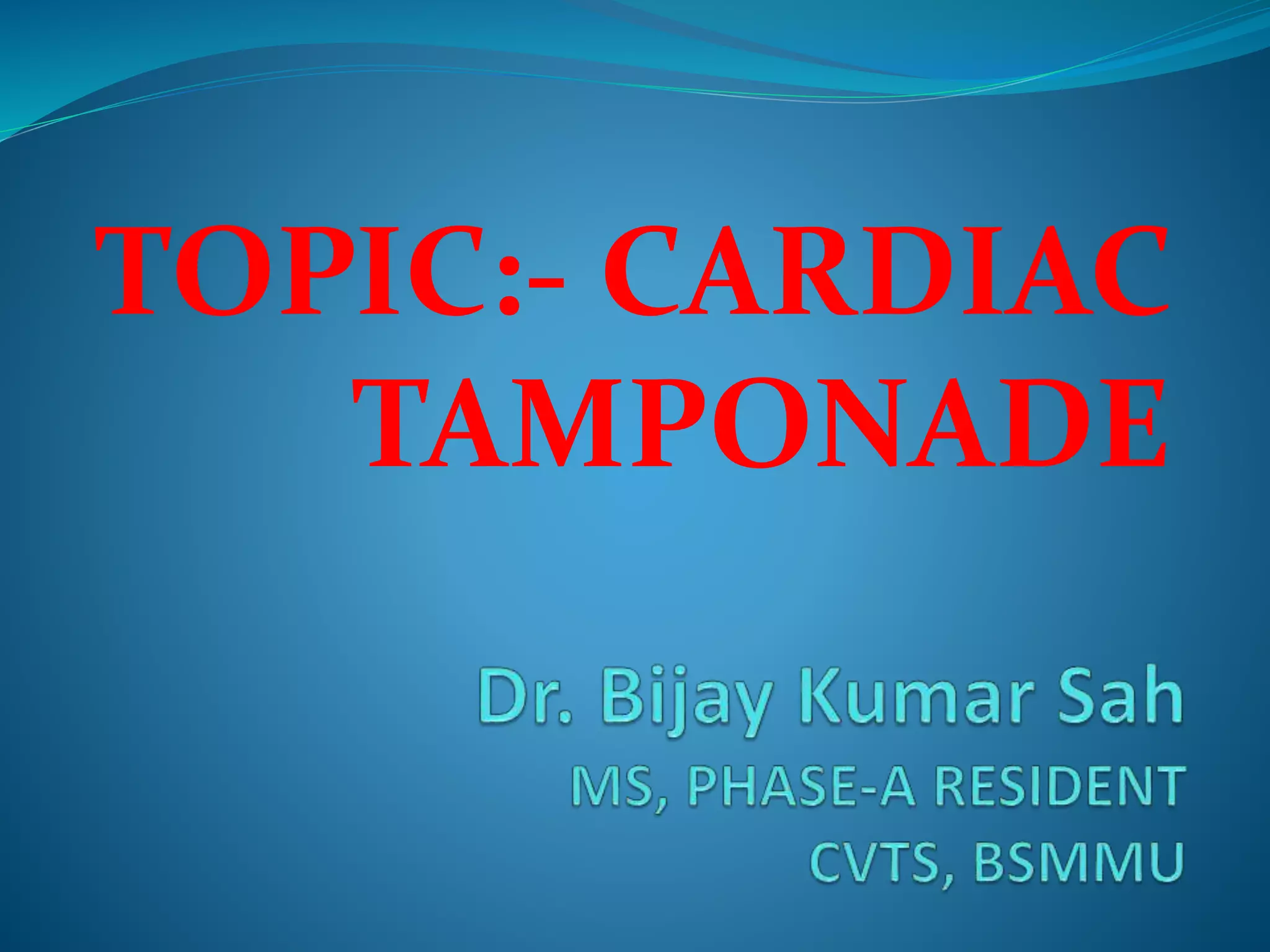 TOPIC:- CARDIAC TAMPONADE

Dr. Bijay Kumar Sah
MS, PHASE-A RESIDENT
CVTS, BSMMU